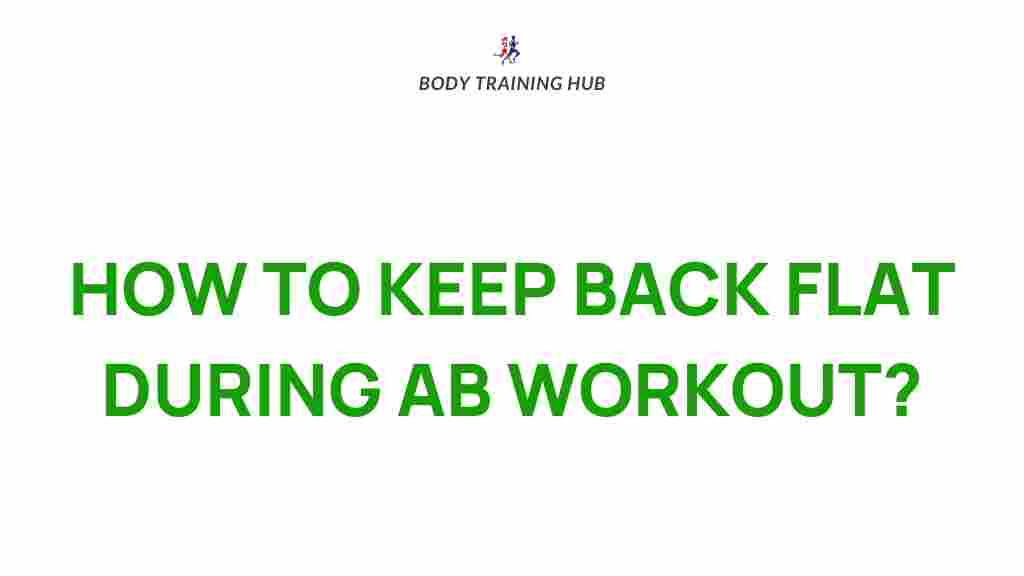 BODY TRAINING HUB

HOW TO KEEP BACK FLAT DURING AB WORKOUT?